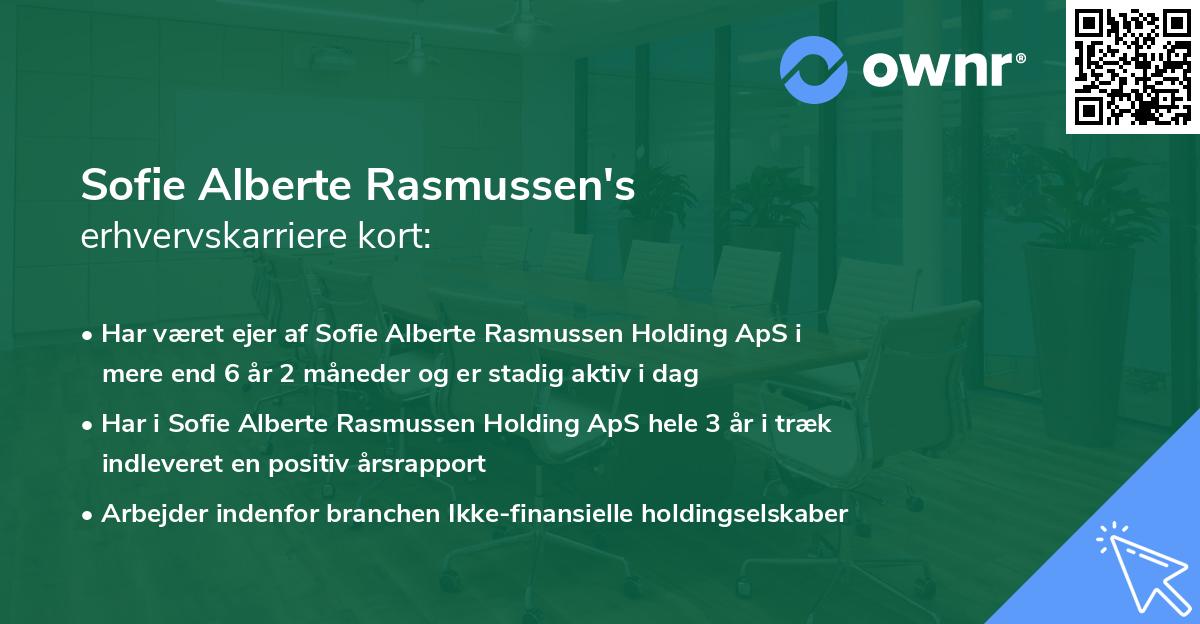 ownr®

Sofie Alberte Rasmussen's
erhvervskarriere kort:

• Har været ejer af Sofie Alberte Rasmussen Holding ApS i mere end 6 år 2 måneder og er stadig aktiv i dag

• Har i Sofie Alberte Rasmussen Holding ApS hele 3 år i træk indleveret en positiv årsrapport

• Arbejder indenfor branchen Ikke-finansielle holdingselskaber